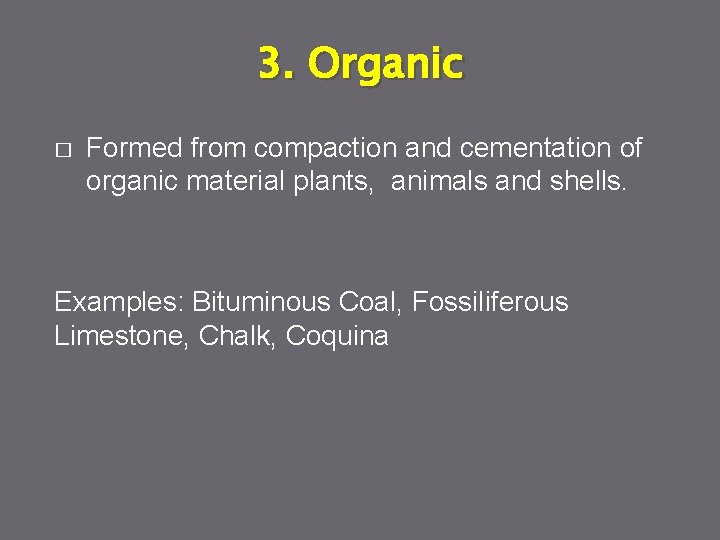 3. Organic

□ Formed from compaction and cementation of organic material plants, animals and shells.

Examples: Bituminous Coal, Fossiliferous Limestone, Chalk, Coquina